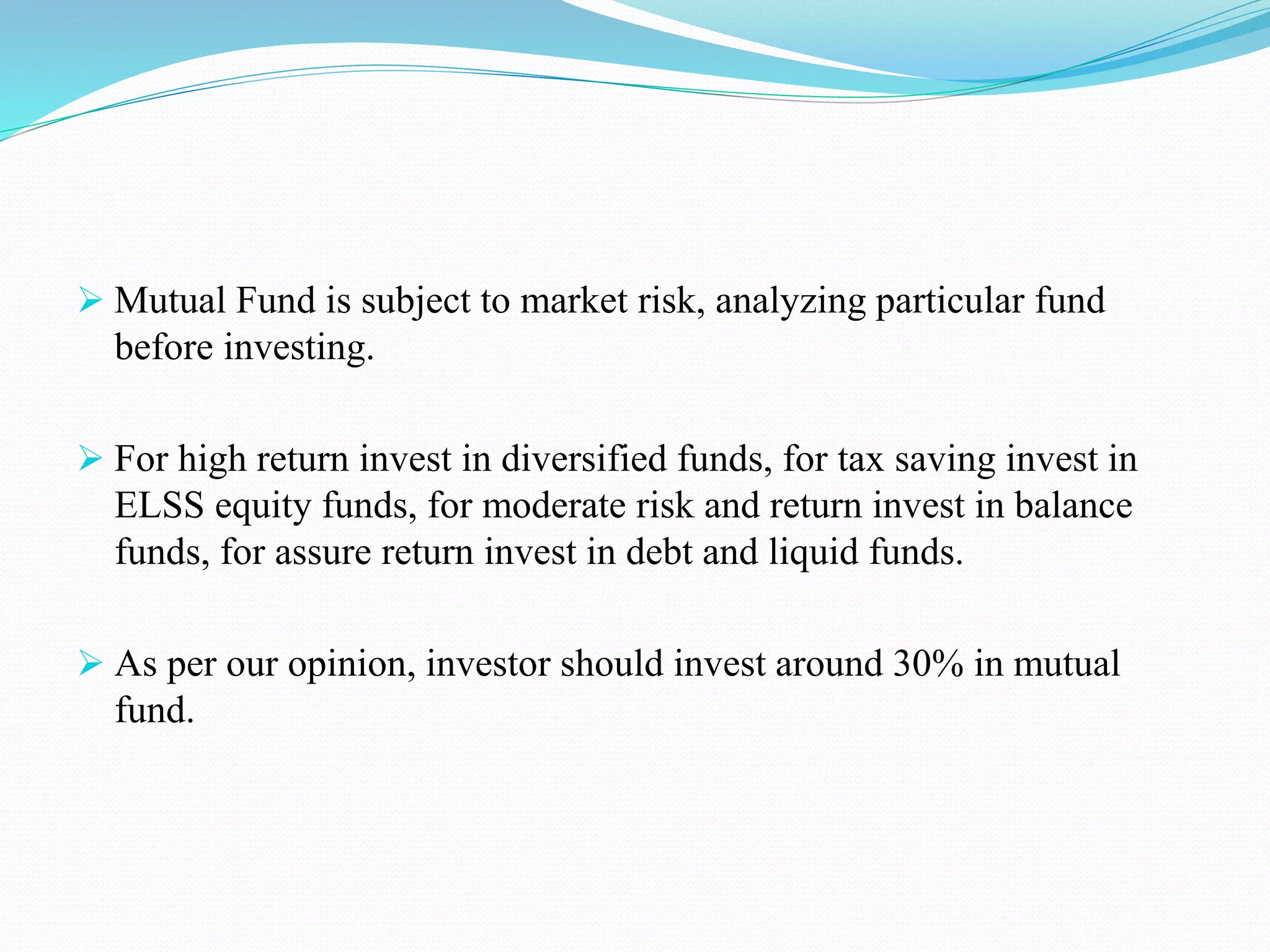 ➢ Mutual Fund is subject to market risk, analyzing particular fund before investing.

➢ For high return invest in diversified funds, for tax saving invest in ELSS equity funds, for moderate risk and return invest in balance funds, for assure return invest in debt and liquid funds.

➢ As per our opinion, investor should invest around 30% in mutual fund.